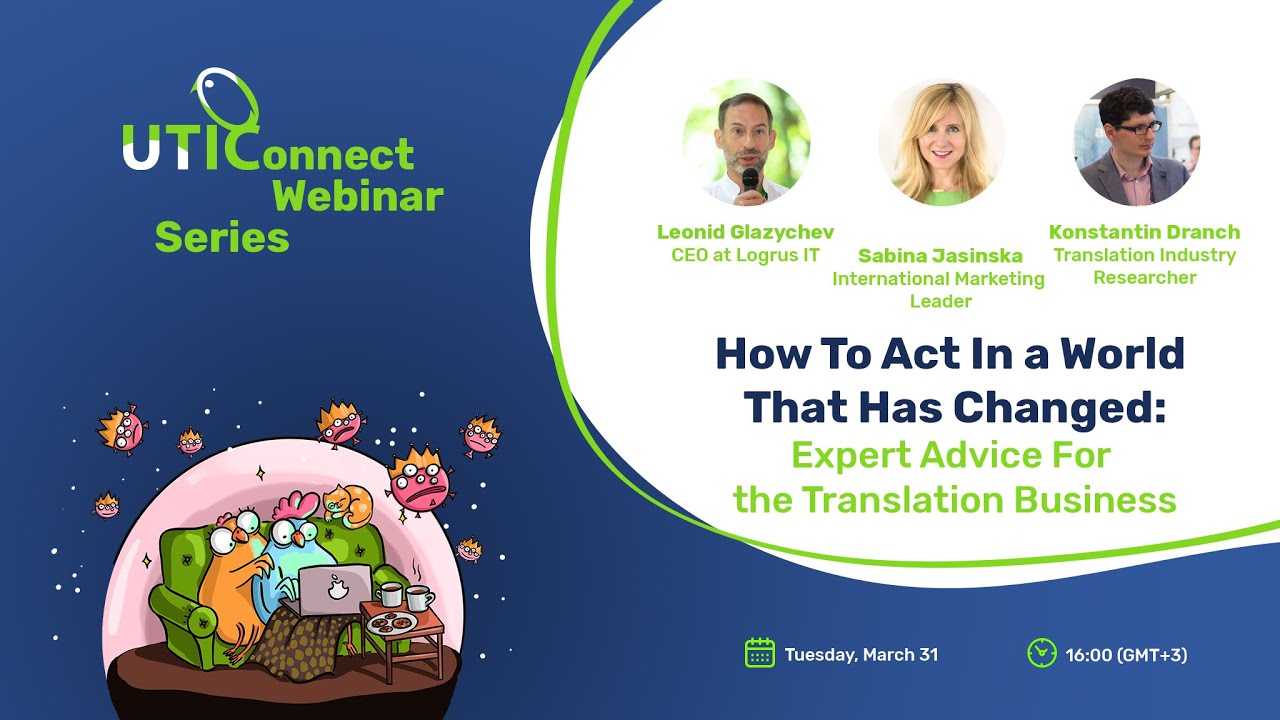 UTIConnect Webinar Series

Leonid Glazychev
CEO at Logrus IT

Sabina Jasinska
International Marketing Leader

Konstantin Dranch
Translation Industry Researcher

How To Act In a World That Has Changed:
Expert Advice For the Translation Business

Tuesday, March 31

16:00 (GMT+3)